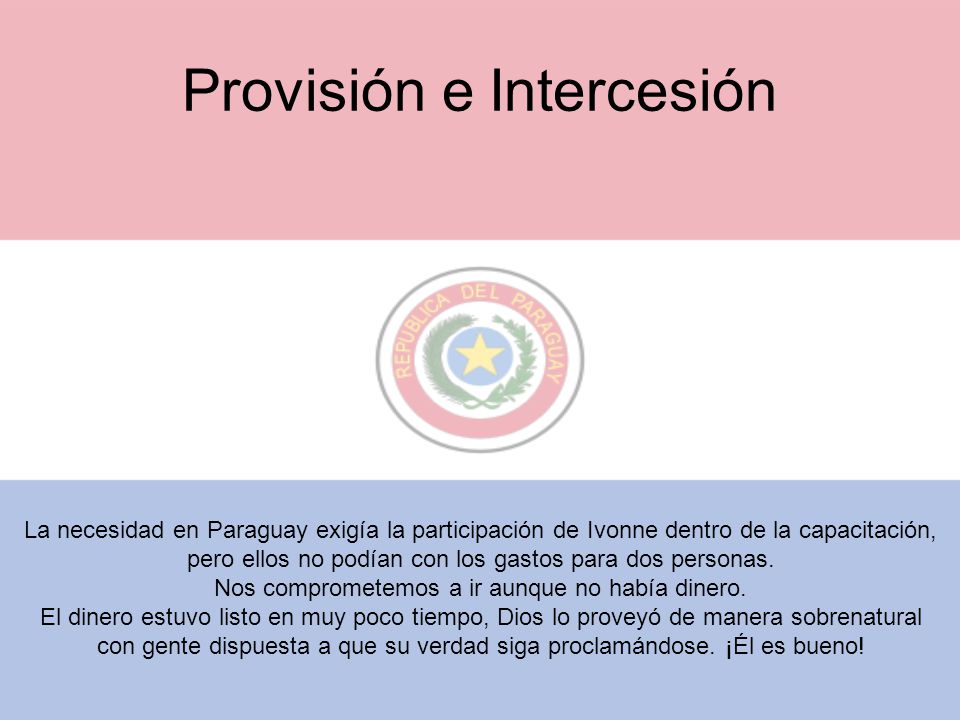 Provisión e Intercesión

REPUBLICA DEL PARAGUAY

La necesidad en Paraguay exigía la participación de Ivonne dentro de la capacitación, pero ellos no podían con los gastos para dos personas.
Nos comprometemos a ir aunque no había dinero.
El dinero estuvo listo en muy poco tiempo, Dios lo proveyó de manera sobrenatural con gente dispuesta a que su verdad siga proclamándose. ¡Él es bueno!